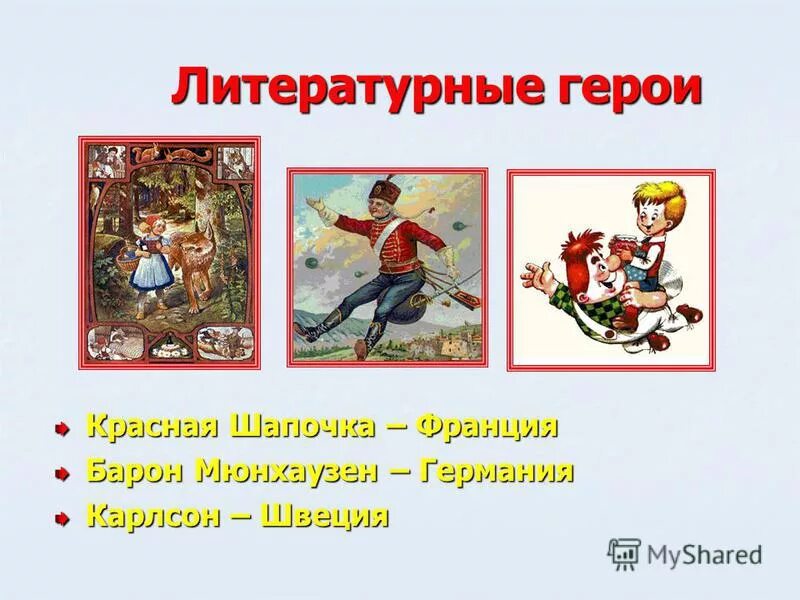 Литературные герои

Красная Шапочка – Франция
Барон Мюнхаузен – Германия
Карлсон – Швеция

MyShared